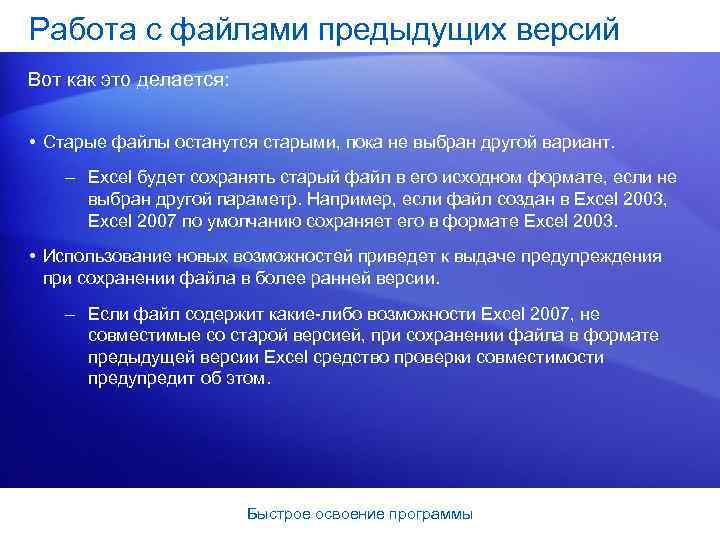 Работа с файлами предыдущих версий

Вот как это делается:

• Старые файлы останутся старыми, пока не выбран другой вариант.

– Excel будет сохранять старый файл в его исходном формате, если не выбран другой параметр. Например, если файл создан в Excel 2003, Excel 2007 по умолчанию сохраняет его в формате Excel 2003.

• Использование новых возможностей приведет к выдаче предупреждения при сохранении файла в более ранней версии.

– Если файл содержит какие-либо возможности Excel 2007, не совместимые со старой версией, при сохранении файла в формате предыдущей версии Excel средство проверки совместимости предупредит об этом.

Быстрое освоение программы